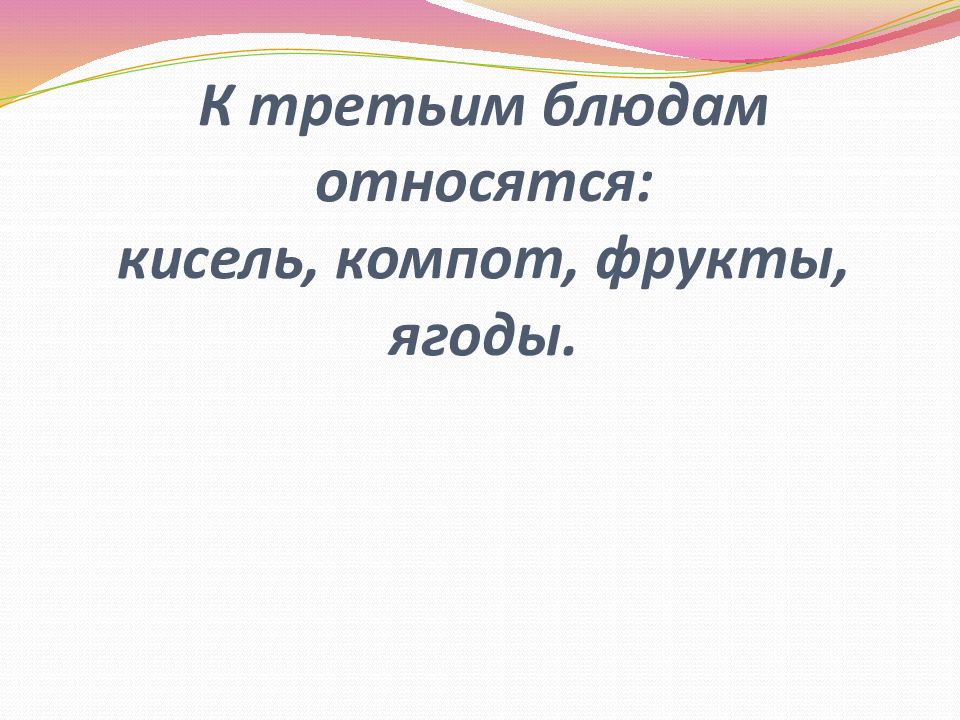 К третьим блюдам относятся:
кисель, компот, фрукты, ягоды.